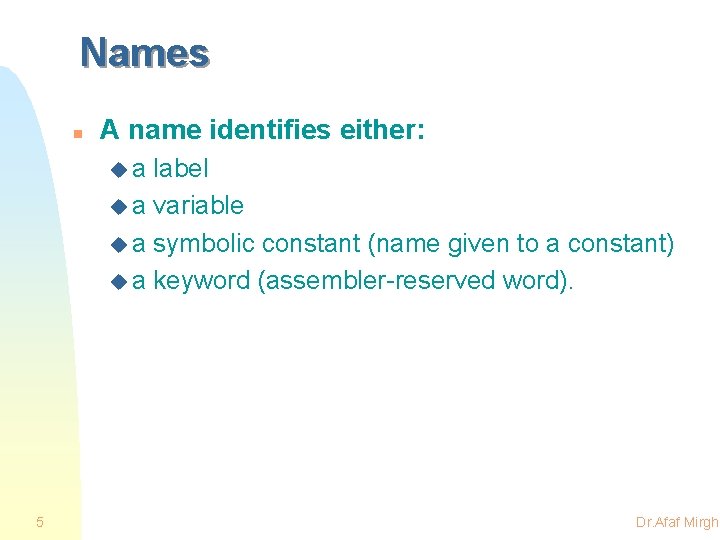 Names

A name identifies either:

a label
a variable
a symbolic constant (name given to a constant)
a keyword (assembler-reserved word).

5

Dr.Afaf Mirgh